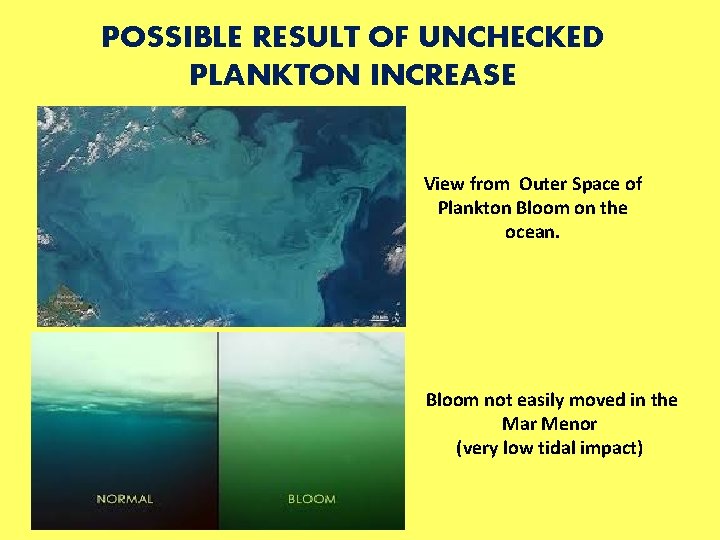 POSSIBLE RESULT OF UNCHECKED PLANKTON INCREASE

View from Outer Space of Plankton Bloom on the ocean.

NORMAL

BLOOM

Bloom not easily moved in the Mar Menor
(very low tidal impact)